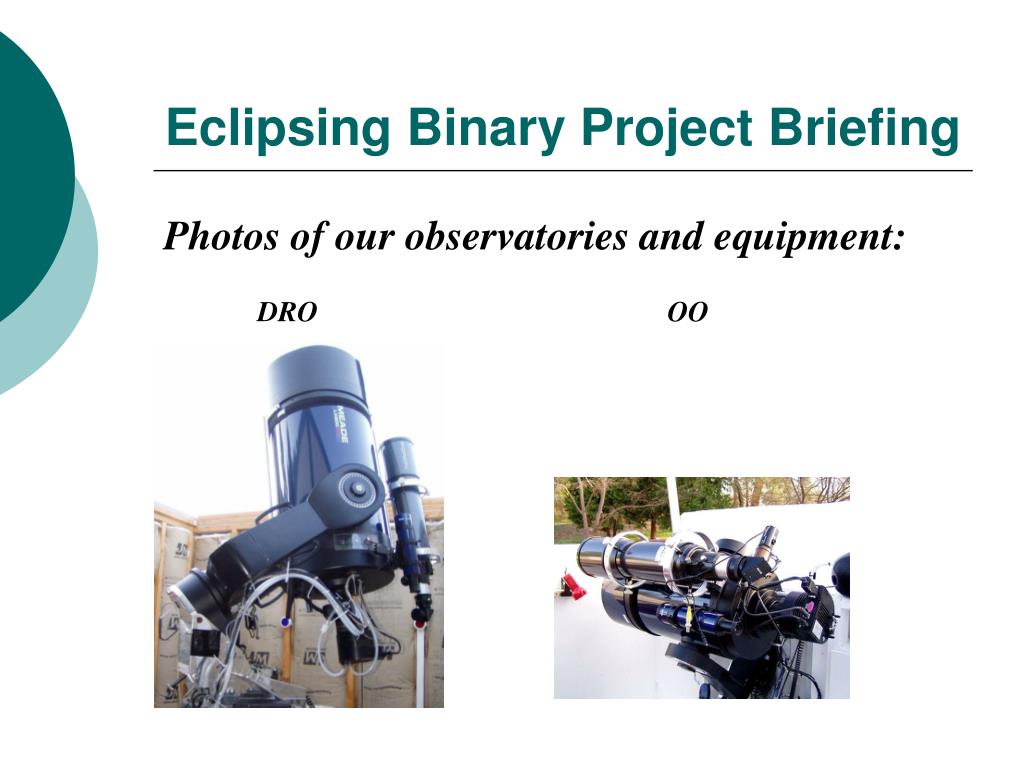 Eclipsing Binary Project Briefing

Photos of our observatories and equipment:

DRO

OO

MEADE